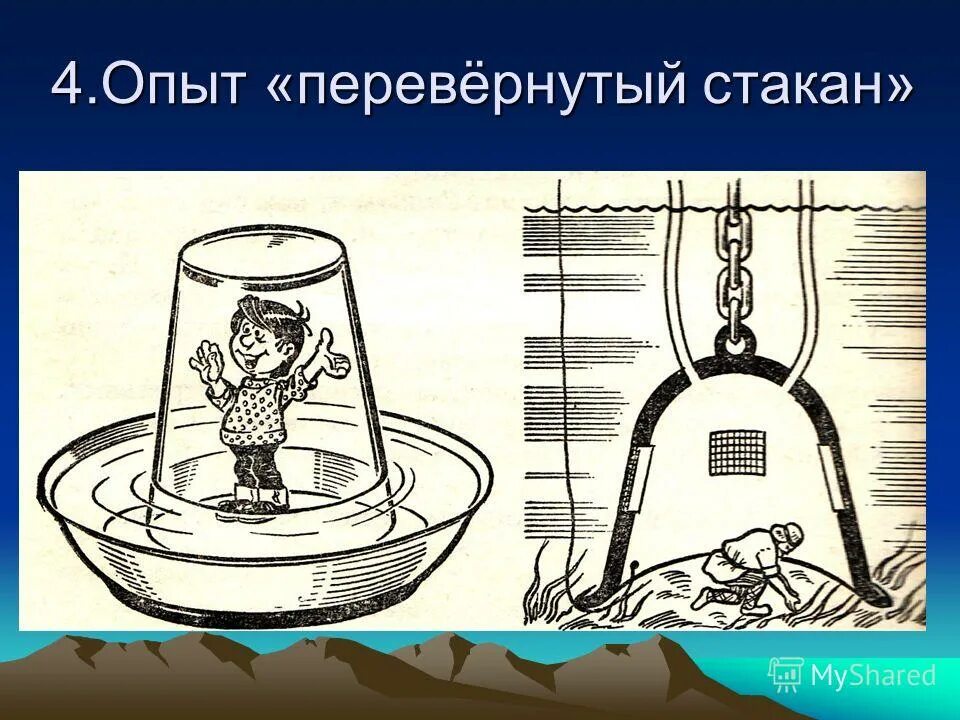 4.Опыт «перевёрнутый стакан»

MyShared